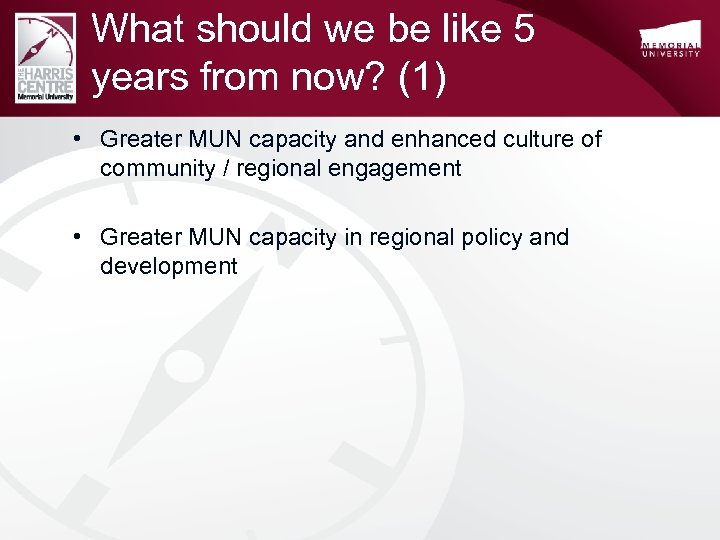 THE HARRIS CENTRE
Memorial University

What should we be like 5 years from now? (1)

MEMORIAL UNIVERSITY

• Greater MUN capacity and enhanced culture of community / regional engagement

• Greater MUN capacity in regional policy and development